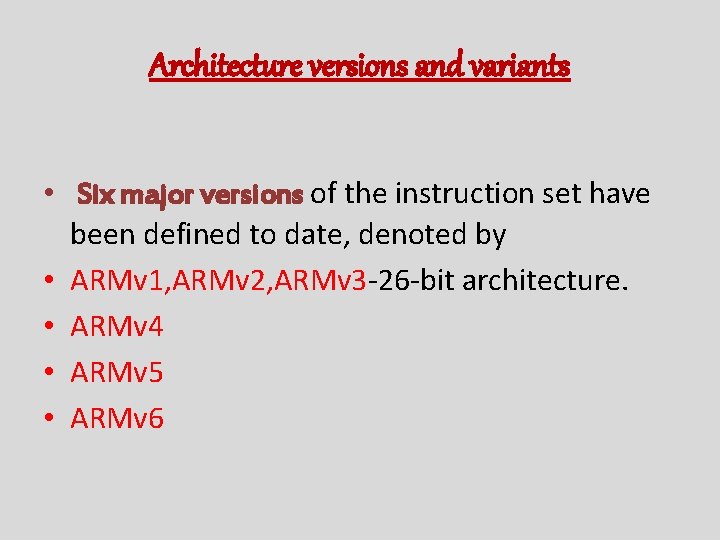 Architecture versions and variants

• Six major versions of the instruction set have been defined to date, denoted by

• ARMv1,ARMv2,ARMv3-26-bit architecture.

• ARMv4

• ARMv5

• ARMv6